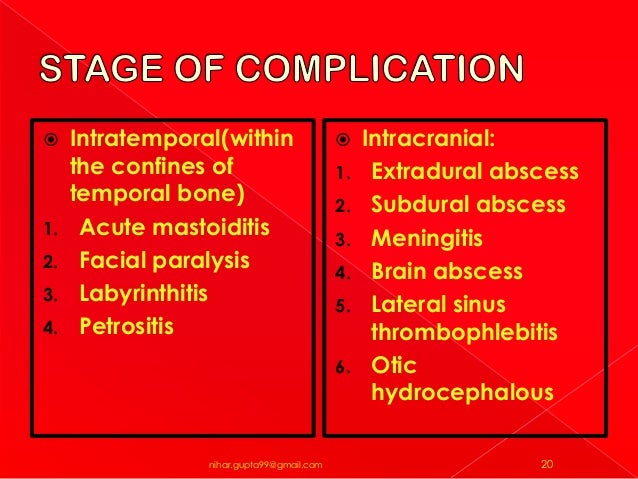 STAGE OF COMPLICATION

Intratemporal(within the confines of temporal bone)

1. Acute mastoiditis
2. Facial paralysis
3. Labyrinthitis
4. Petrositis

Intracranial:

1. Extradural abscess
2. Subdural abscess
3. Meningitis
4. Brain abscess
5. Lateral sinus thrombophlebitis
6. Otic hydrocephalous

nihar.gupta99@gmail.com

20